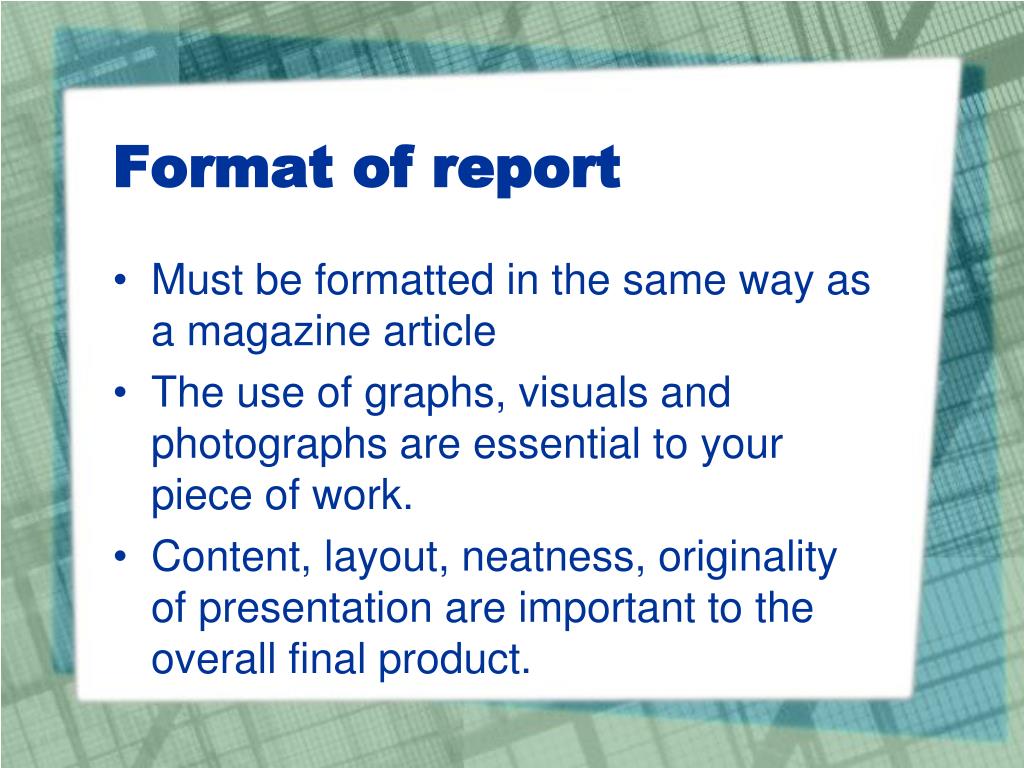 Format of report

• Must be formatted in the same way as a magazine article
• The use of graphs, visuals and photographs are essential to your piece of work.
• Content, layout, neatness, originality of presentation are important to the overall final product.